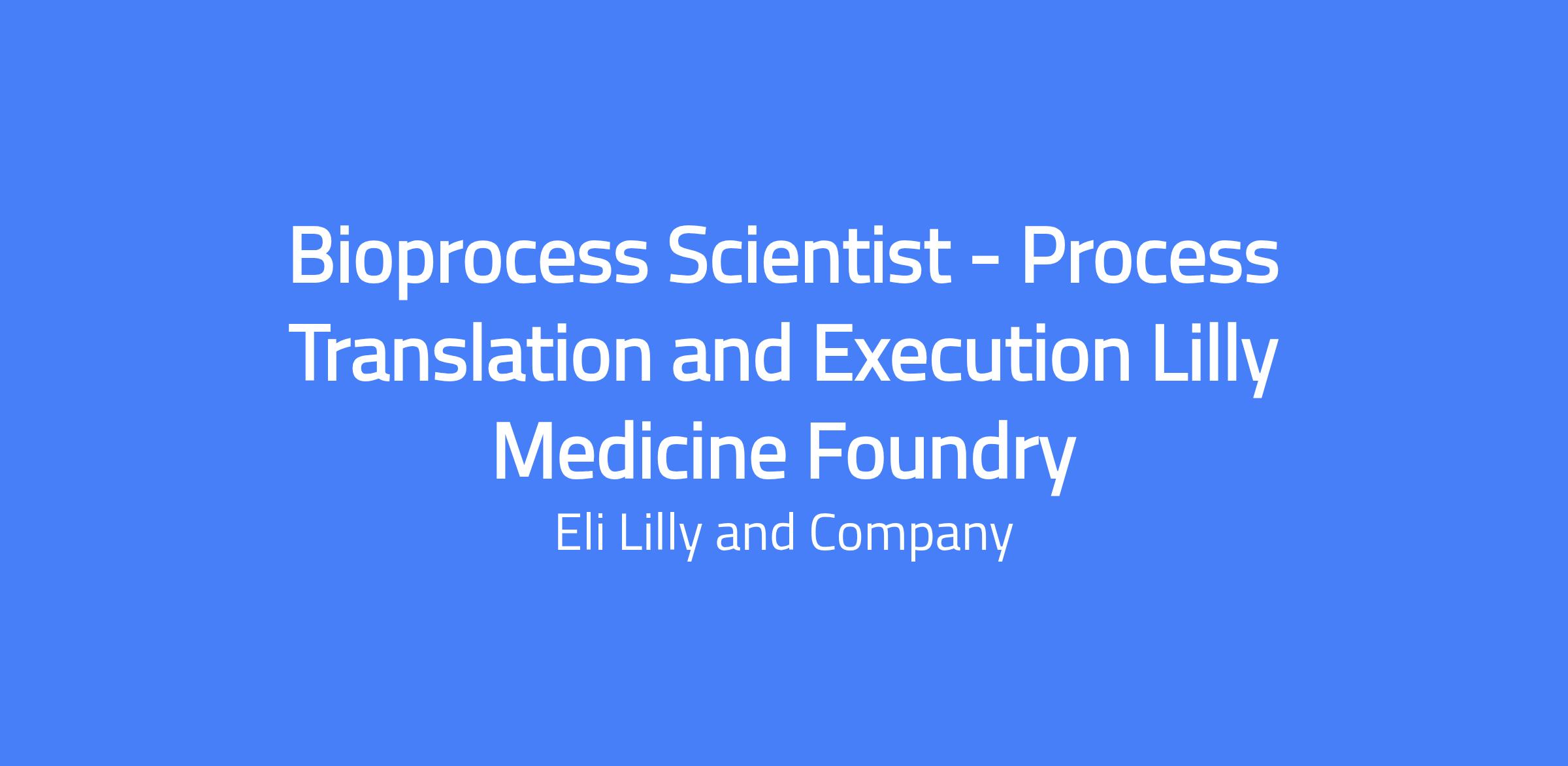 Bioprocess Scientist - Process Translation and Execution Lilly Medicine Foundry

Eli Lilly and Company